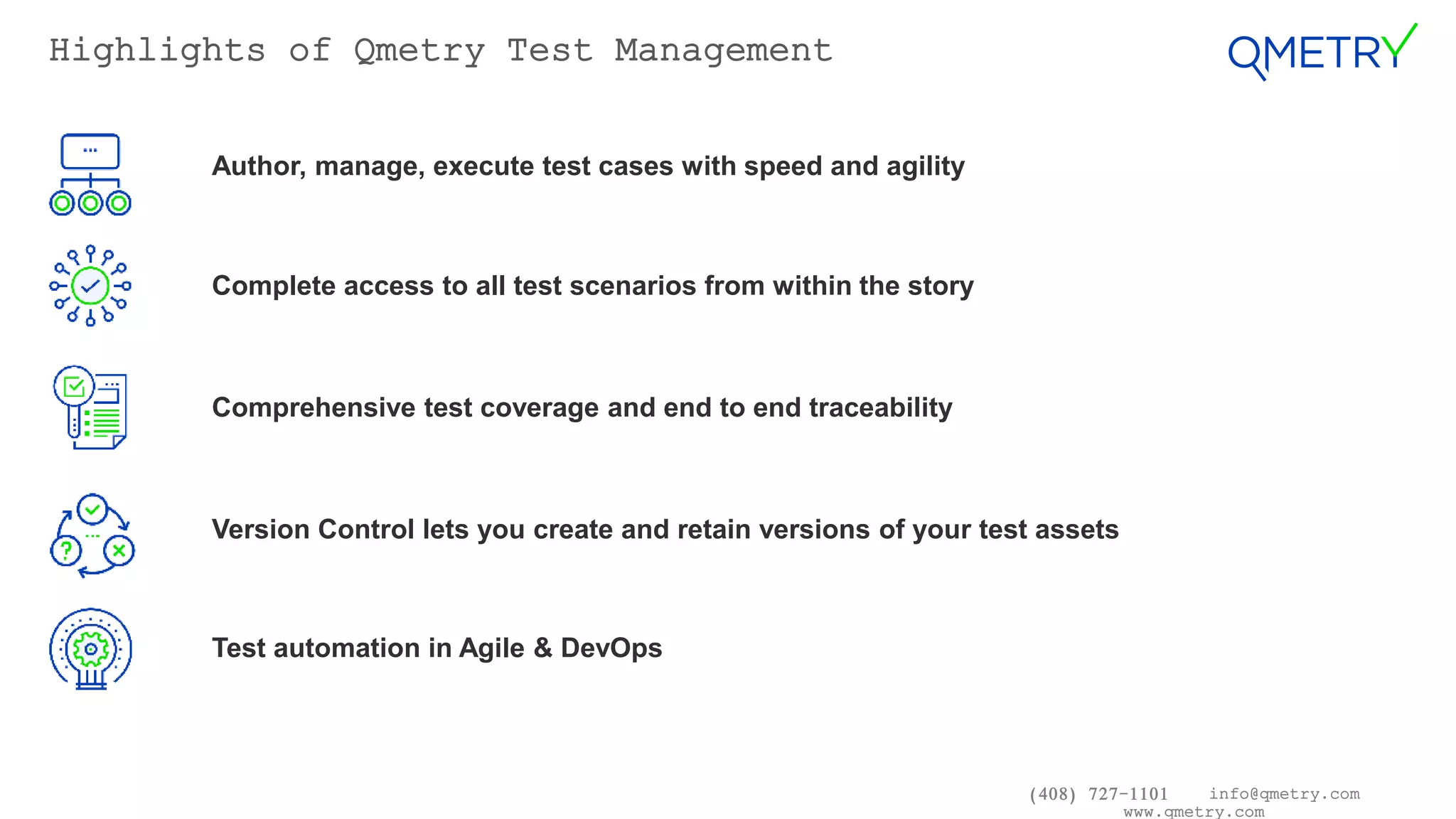 Highlights of Qmetry Test Management

QMETRY

Author, manage, execute test cases with speed and agility

Complete access to all test scenarios from within the story

Comprehensive test coverage and end to end traceability

Version Control lets you create and retain versions of your test assets

Test automation in Agile & DevOps

(408) 727-1101 info@qmetry.com
www.qmetry.com